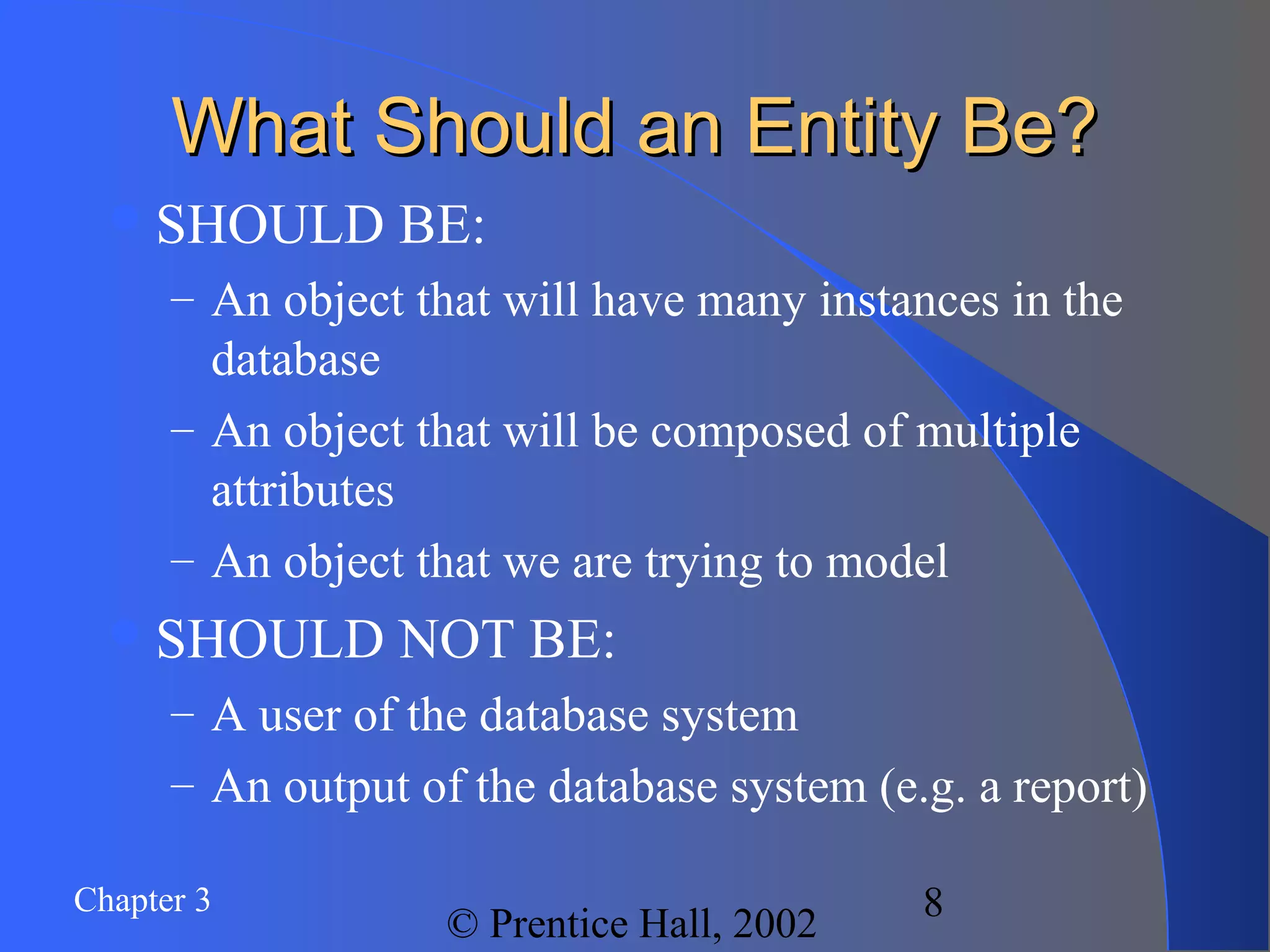 What Should an Entity Be?

SHOULD BE:

– An object that will have many instances in the database

– An object that will be composed of multiple attributes

– An object that we are trying to model

SHOULD NOT BE:

– A user of the database system

– An output of the database system (e.g. a report)

Chapter 3

© Prentice Hall, 2002

8